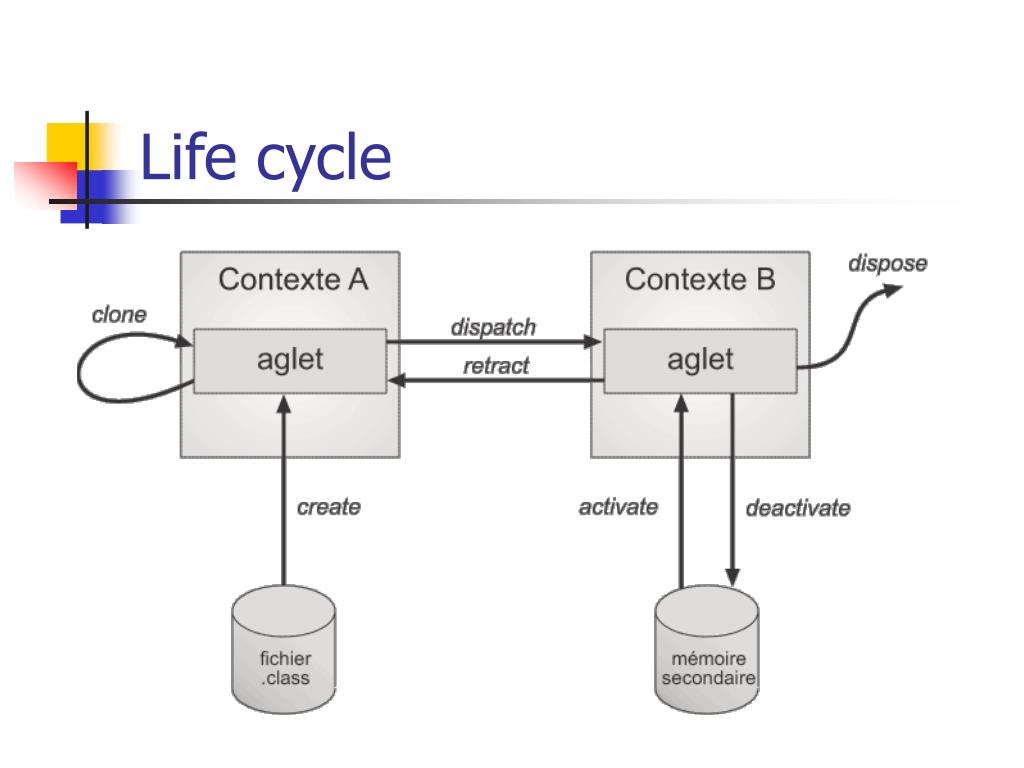 Life cycle

Contexte A

clone

aglet

dispatch

retract

Contexte B

aglet

dispose

create

activate

deactivate

fichier .class

mémoire secondaire